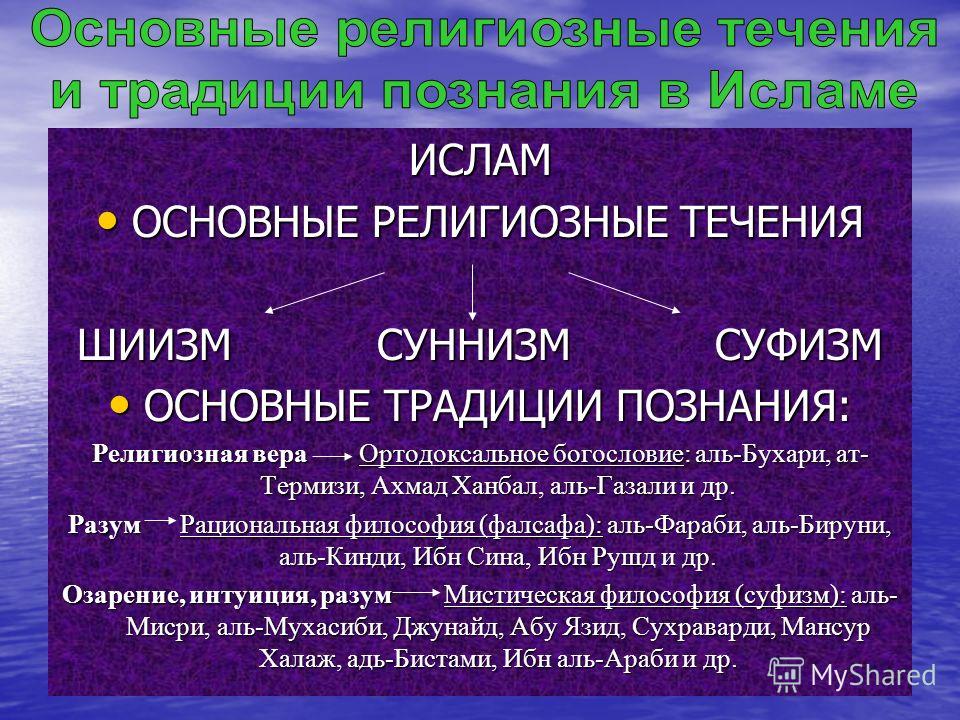 Основные религиозные течения и традиции познания в Исламе

ИСЛАМ

• ОСНОВНЫЕ РЕЛИГИОЗНЫЕ ТЕЧЕНИЯ

ШИИЗМ СУННИЗМ СУФИЗМ

• ОСНОВНЫЕ ТРАДИЦИИ ПОЗНАНИЯ:

Религиозная вера → Ортодоксальное богословие: аль-Бухари, ат-Термизи, Ахмад Ханбал, аль-Газали и др.

Разум → Рациональная философия (фалсафа): аль-Фараби, аль-Бируни, аль-Кинди, Ибн Сина, Ибн Рушд и др.

Озарение, интуиция, разум → Мистическая философия (суфизм): аль-Мисри, аль-Мухасиби, Джунайд, Абу Язид, Сухраварди, Мансур Халаж, адь-Бистами, Ибн аль-Араби и др.

MyShared